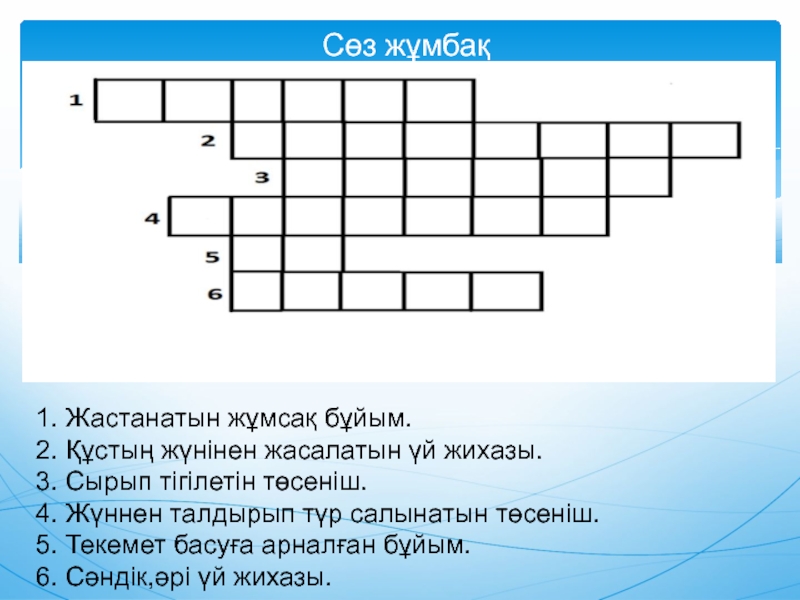 Сөз жұмбақ

1
2
3
4
5
6

1. Жастанатын жұмсақ бұйым.
2. Құстың жүнінен жасалатын үй жихазы.
3. Сырып тігілетін төсеніш.
4. Жүннен талдырып түр салынатын төсеніш.
5. Текемет басуға арналған бұйым.
6. Сәндік,әрі үй жихазы.